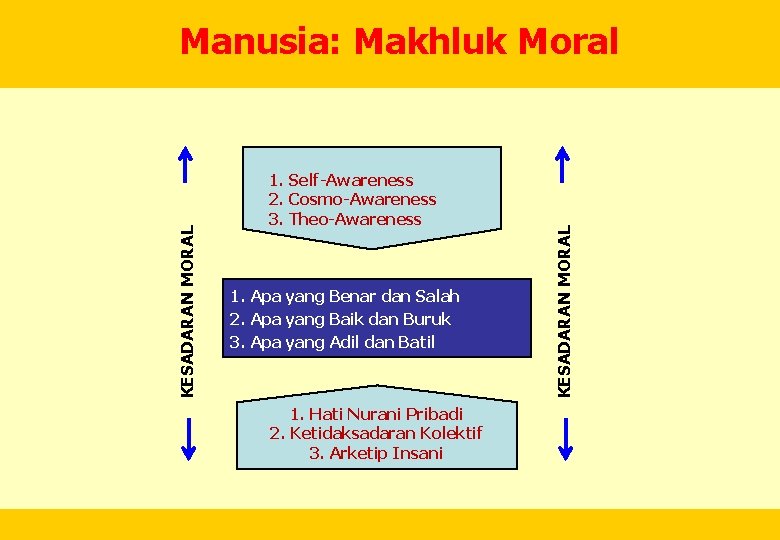 Manusia: Makhluk Moral

KESADARAN MORAL

1. Self-Awareness
2. Cosmo-Awareness
3. Theo-Awareness

1. Apa yang Benar dan Salah
2. Apa yang Baik dan Buruk
3. Apa yang Adil dan Batil

1. Hati Nurani Pribadi
2. Ketidaksadaran Kolektif
3. Arketip Insani

KESADARAN MORAL